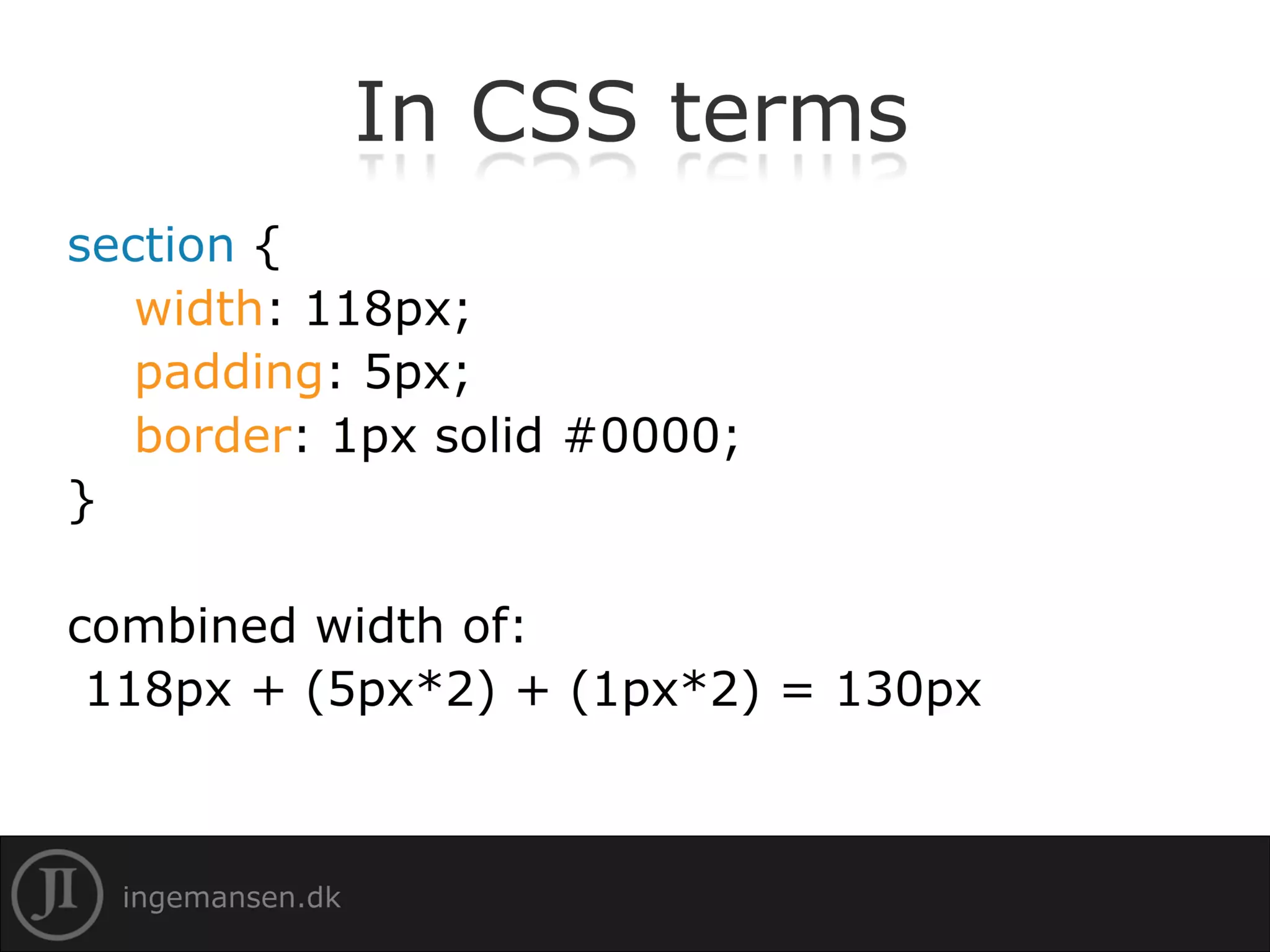 In CSS terms

section {
width: 118px;
padding: 5px;
border: 1px solid #0000;
}

combined width of:
118px + (5px*2) + (1px*2) = 130px

JI ingemansen.dk